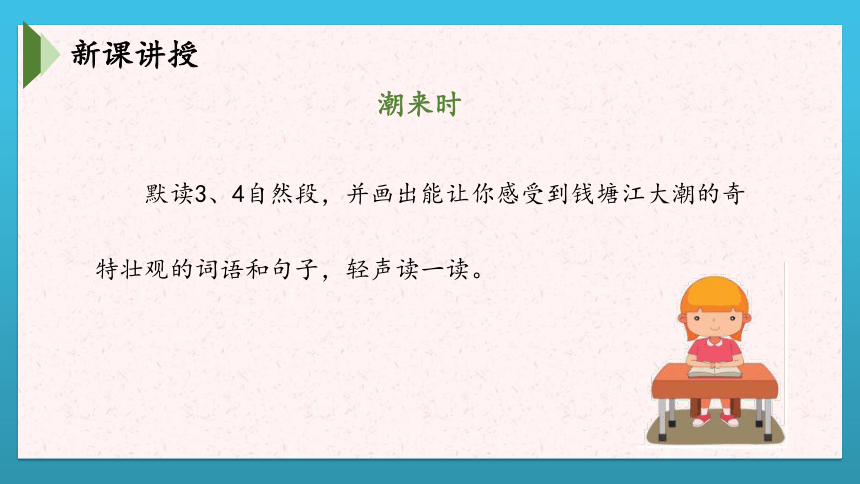 新课讲授

潮来时

默读3、4自然段，并画出能让你感受到钱塘江大潮的奇特壮观的词语和句子，轻声读一读。